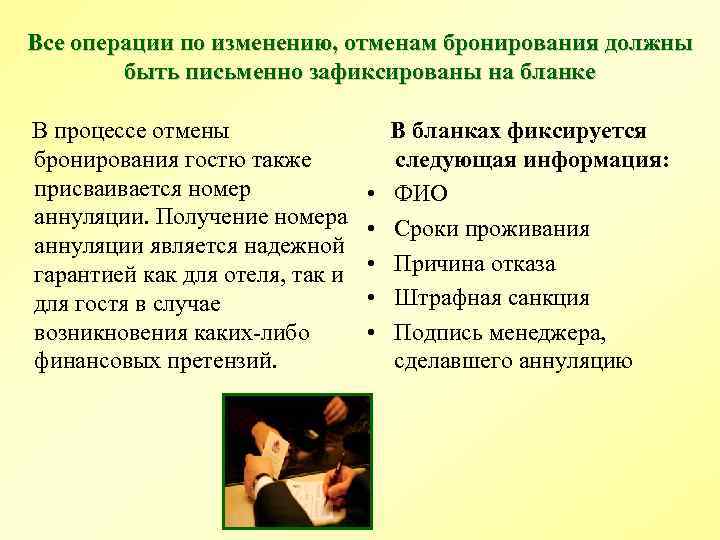 Все операции по изменению, отменам бронирования должны быть письменно зафиксированы на бланке

В процессе отмены бронирования гостю также присваивается номер аннуляции. Получение номера аннуляции является надежной гарантией как для отеля, так и для гостя в случае возникновения каких-либо финансовых претензий.

В бланках фиксируется следующая информация:
• ФИО
• Сроки проживания
• Причина отказа
• Штрафная санкция
• Подпись менеджера, сделавшего аннуляцию